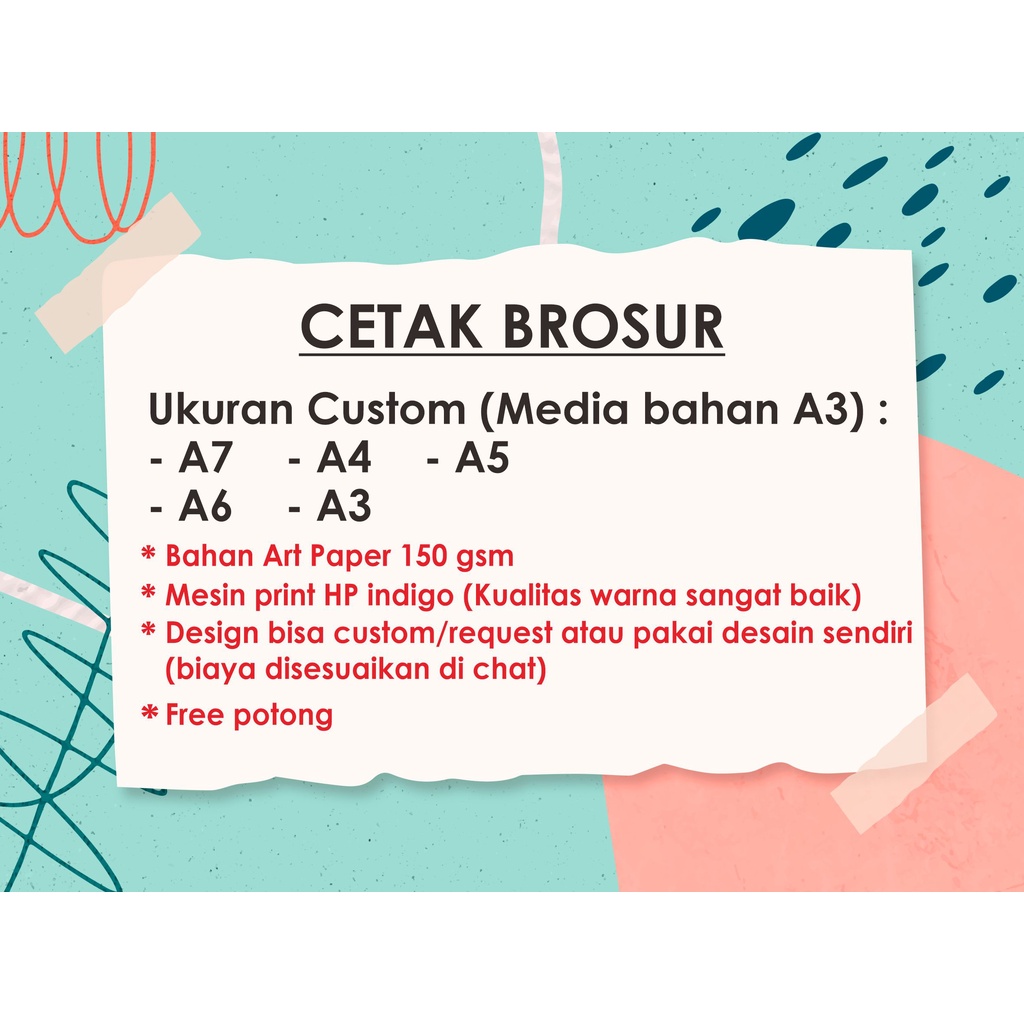 CETAK BROSUR

Ukuran Custom (Media bahan A3) :
- A7 - A4 - A5
- A6 - A3

* Bahan Art Paper 150 gsm
* Mesin print HP indigo (Kualitas warna sangat baik)
* Design bisa custom/request atau pakai desain sendiri (biaya disesuaikan di chat)
* Free potong